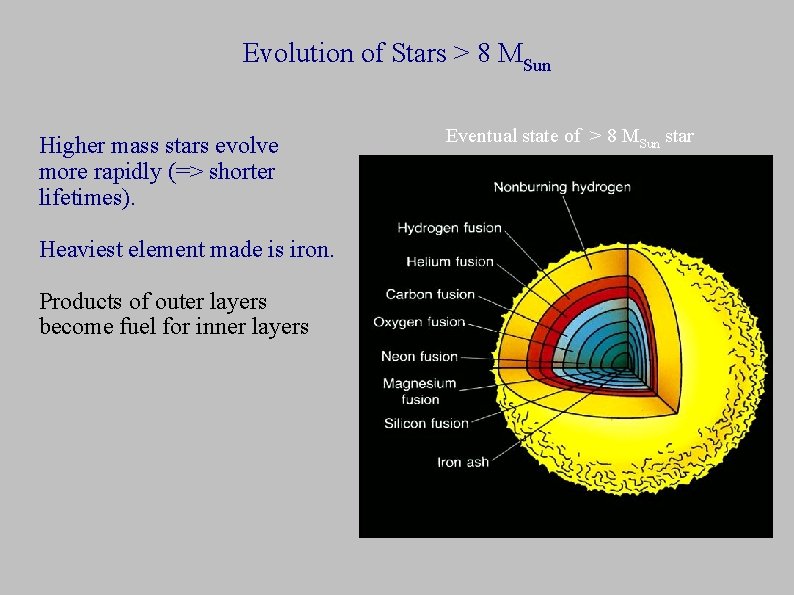 Evolution of Stars > 8 $M_{Sun}$

Higher mass stars evolve more rapidly (=> shorter lifetimes).

Heaviest element made is iron.

Products of outer layers become fuel for inner layers

Eventual state of > 8 $M_{Sun}$ star

Nonburning hydrogen
Hydrogen fusion
Helium fusion
Carbon fusion
Oxygen fusion
Neon fusion
Magnesium fusion
Silicon fusion
Iron ash